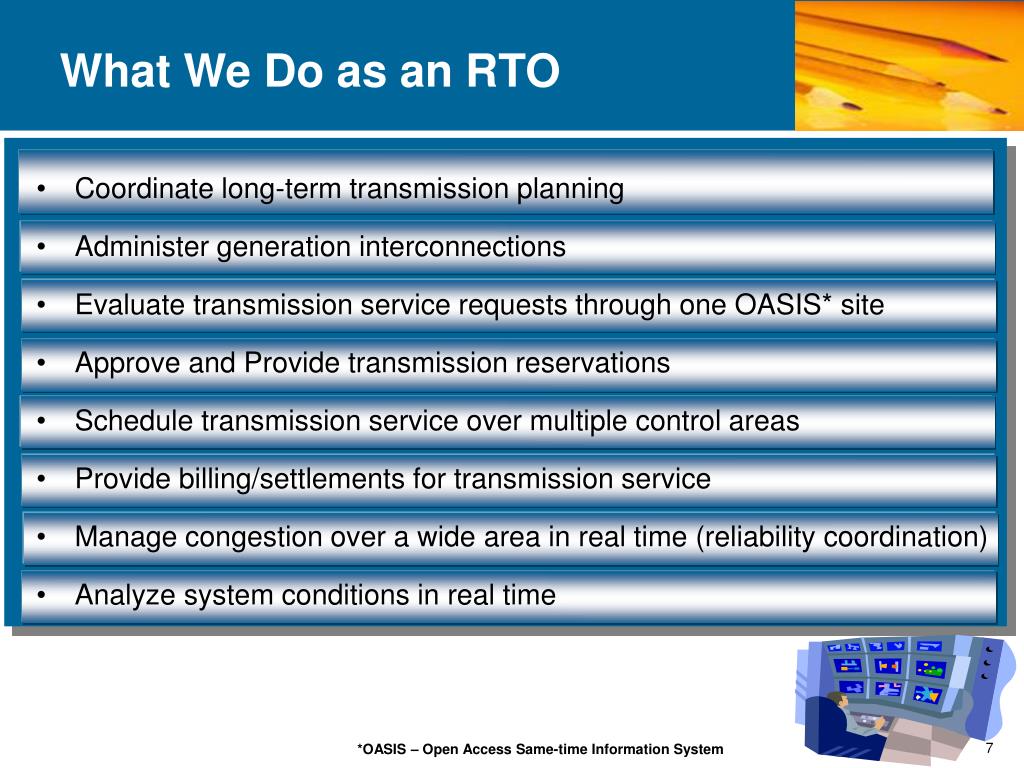 What We Do as an RTO

• Coordinate long-term transmission planning

• Administer generation interconnections

• Evaluate transmission service requests through one OASIS* site

• Approve and Provide transmission reservations

• Schedule transmission service over multiple control areas

• Provide billing/settlements for transmission service

• Manage congestion over a wide area in real time (reliability coordination)

• Analyze system conditions in real time

*OASIS – Open Access Same-time Information System

7